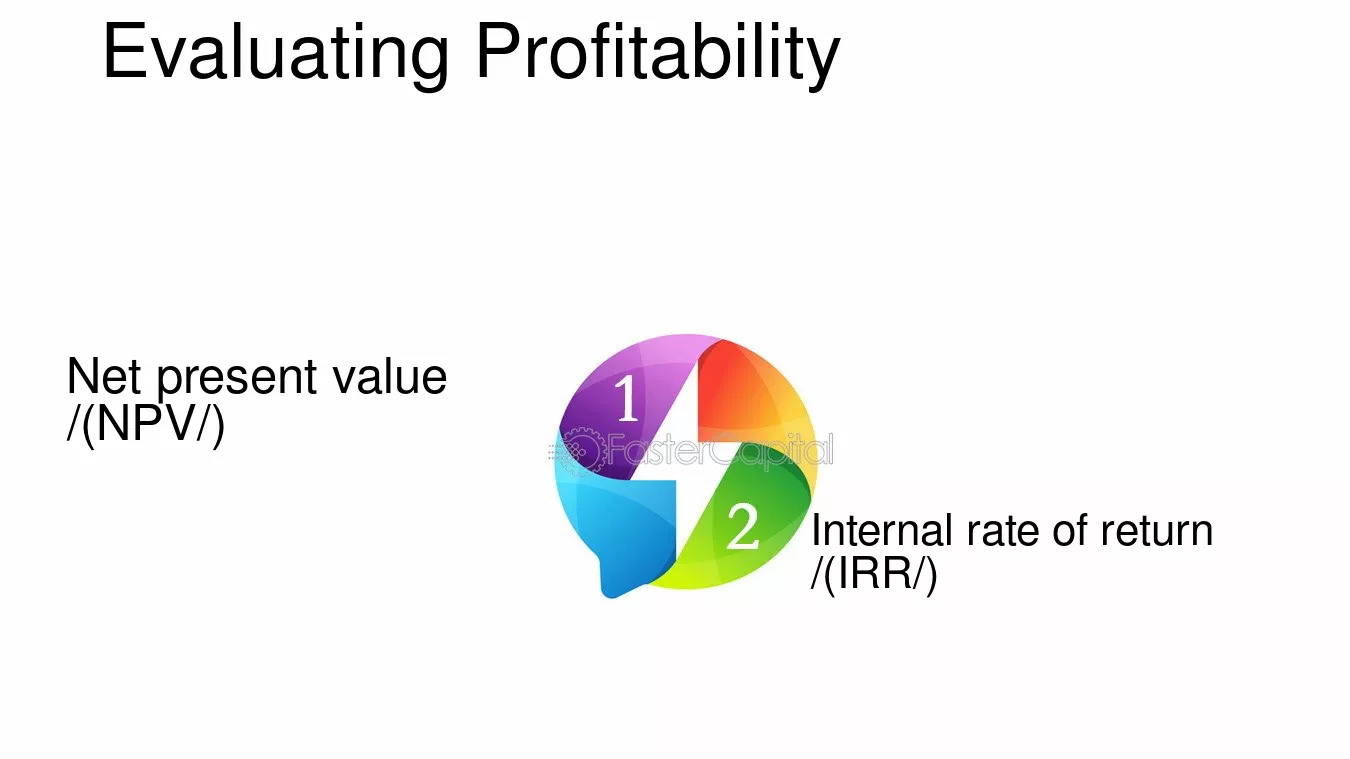 Evaluating Profitability

Net present value /(NPV/)

1

2

Internal rate of return /(IRR/)

FasterCapital